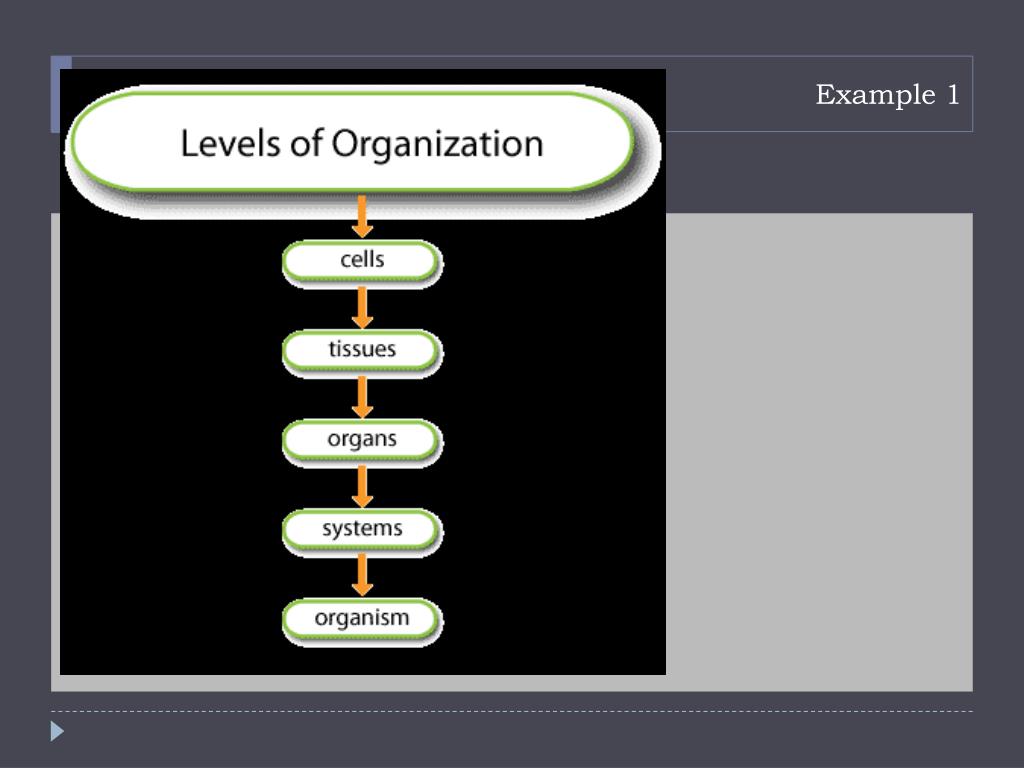 Example 1

Levels of Organization

cells

tissues

organs

systems

organism